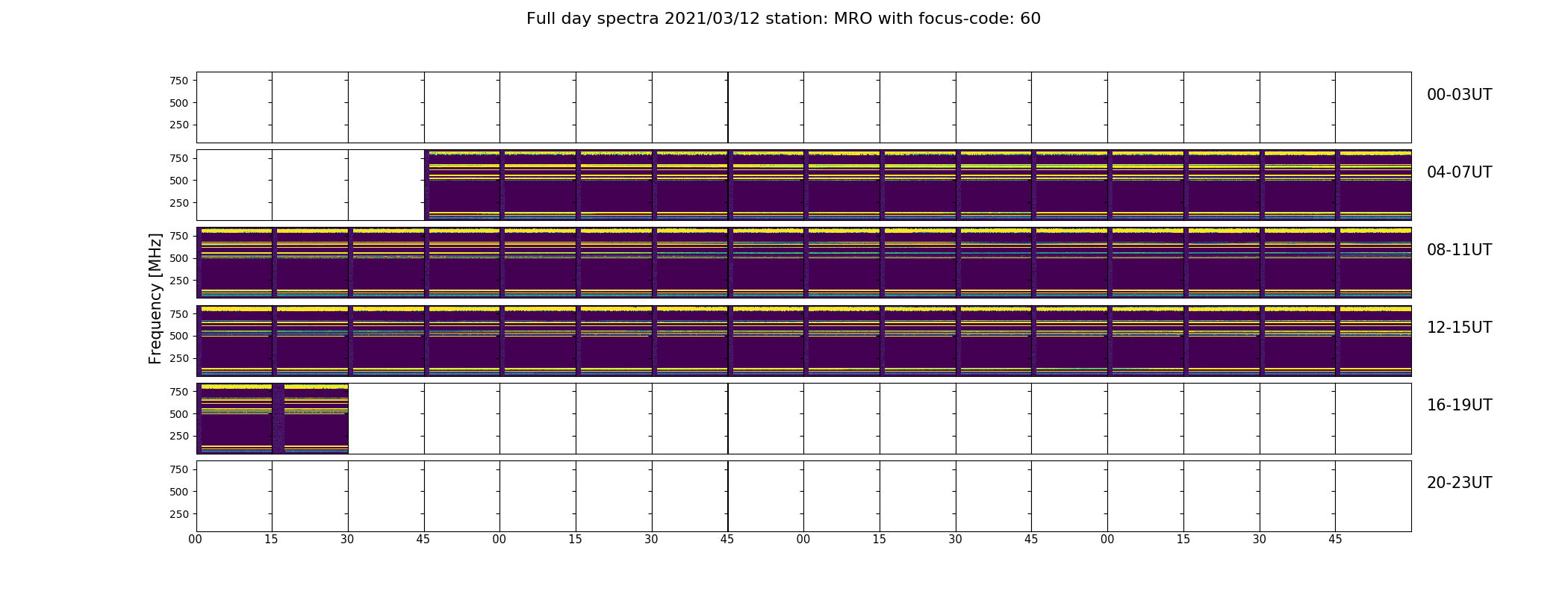 Full day spectra 2021/03/12 station: MRO with focus-code: 60

Frequency [MHz]

750
500
250
00-03UT

750
500
250
04-07UT

750
500
250
08-11UT

750
500
250
12-15UT

750
500
250
16-19UT

750
500
250
20-23UT

00 15 30 45 00 15 30 45 00 15 30 45 00 15 30 45